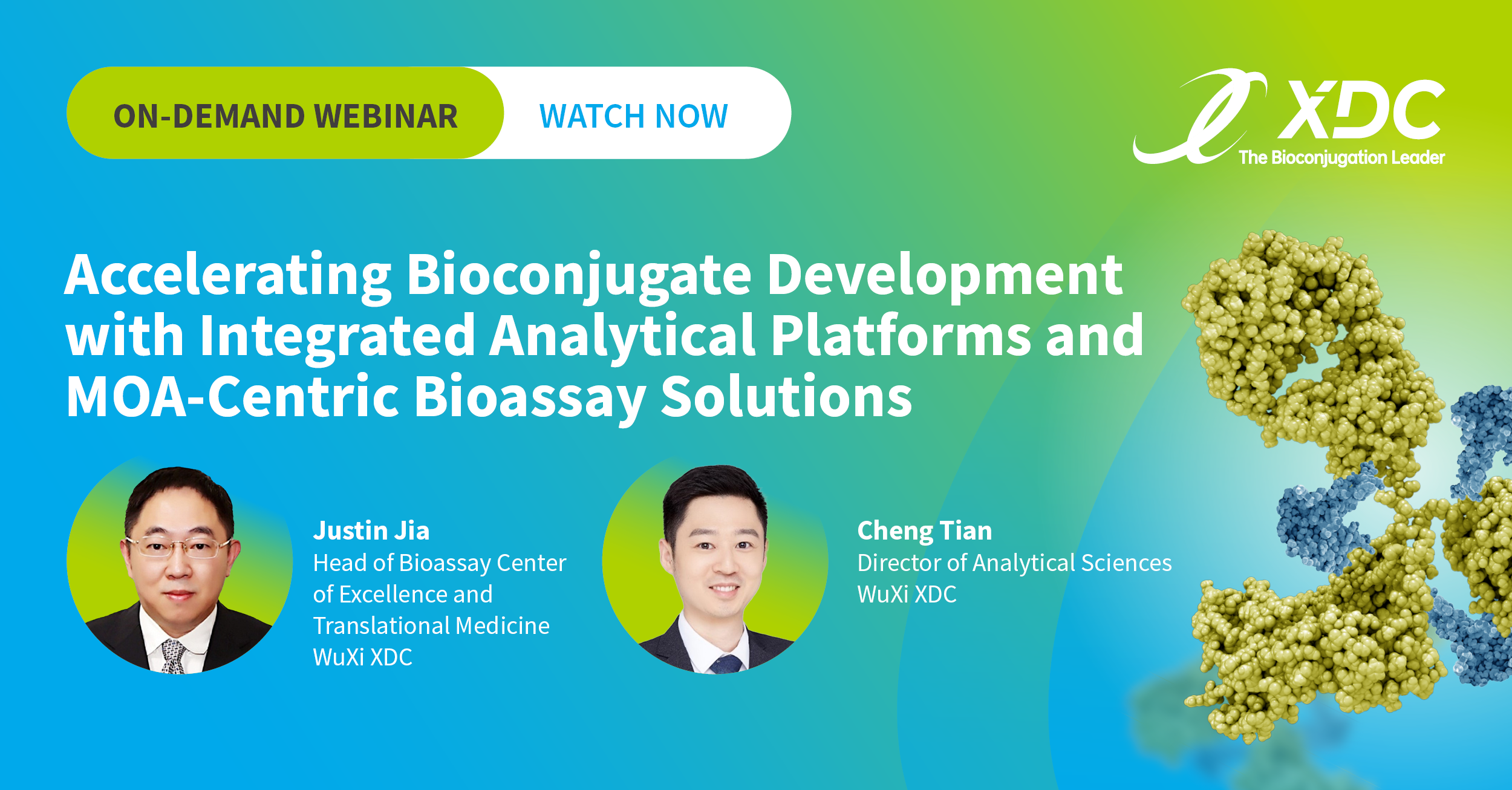 ON-DEMAND WEBINAR WATCH NOW

XDC
The Bioconjugation Leader

Accelerating Bioconjugate Development with Integrated Analytical Platforms and MOA-Centric Bioassay Solutions

Justin Jia
Head of Bioassay Center of Excellence and Translational Medicine
WuXi XDC

Cheng Tian
Director of Analytical Sciences
WuXi XDC